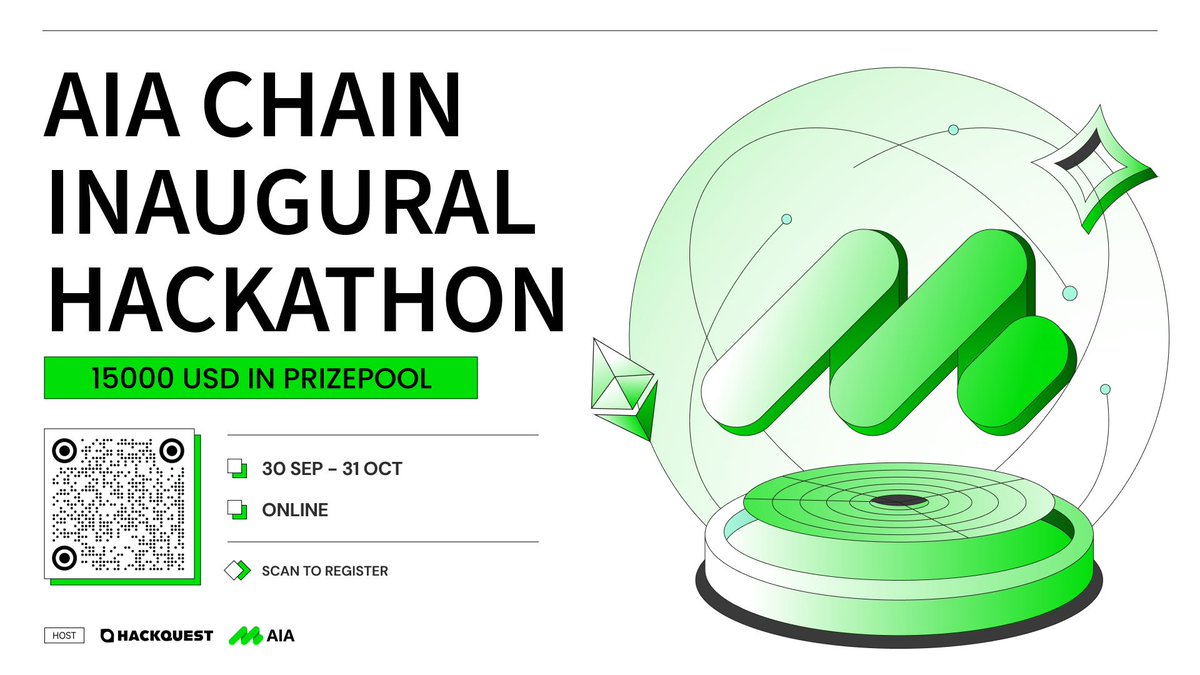 AIA CHAIN INAUGURAL HACKATHON

15000 USD IN PRIZEPOOL

30 SEP - 31 OCT

ONLINE

SCAN TO REGISTER

HOST

HACKQUEST

AIA